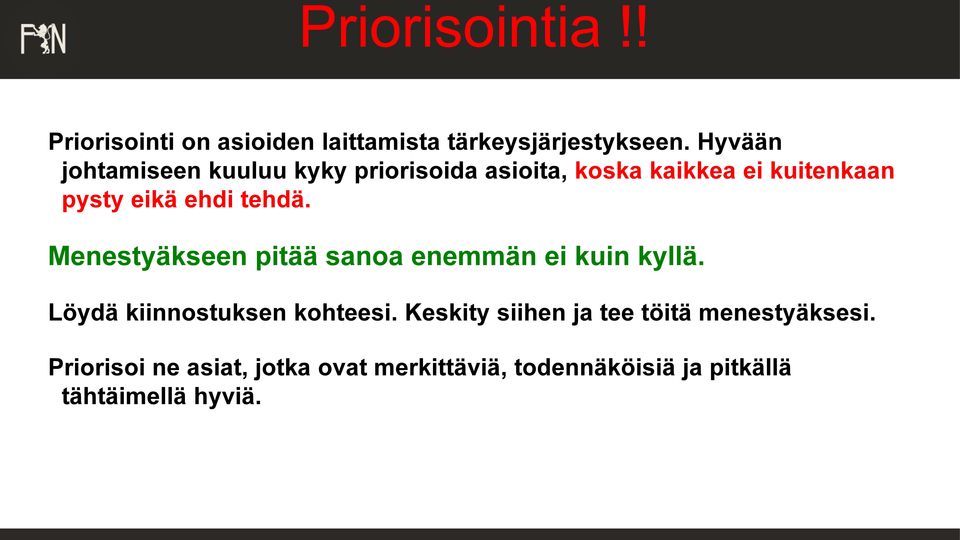 FIN

Priorisointia !!

Priorisointi on asioiden laittamista tärkeysjärjestykseen. Hyvään johtamiseen kuuluu kyky priorisoida asioita, koska kaikkea ei kuitenkaan pysty eikä ehdi tehdä.

Menestyäkseen pitää sanoa enemmän ei kuin kyllä.

Löydä kiinnostuksen kohteesi. Keskity siihen ja tee töitä menestyäksesi.

Priorisoi ne asiat, jotka ovat merkittäviä, todennäköisiä ja pitkällä tähtäimellä hyviä.